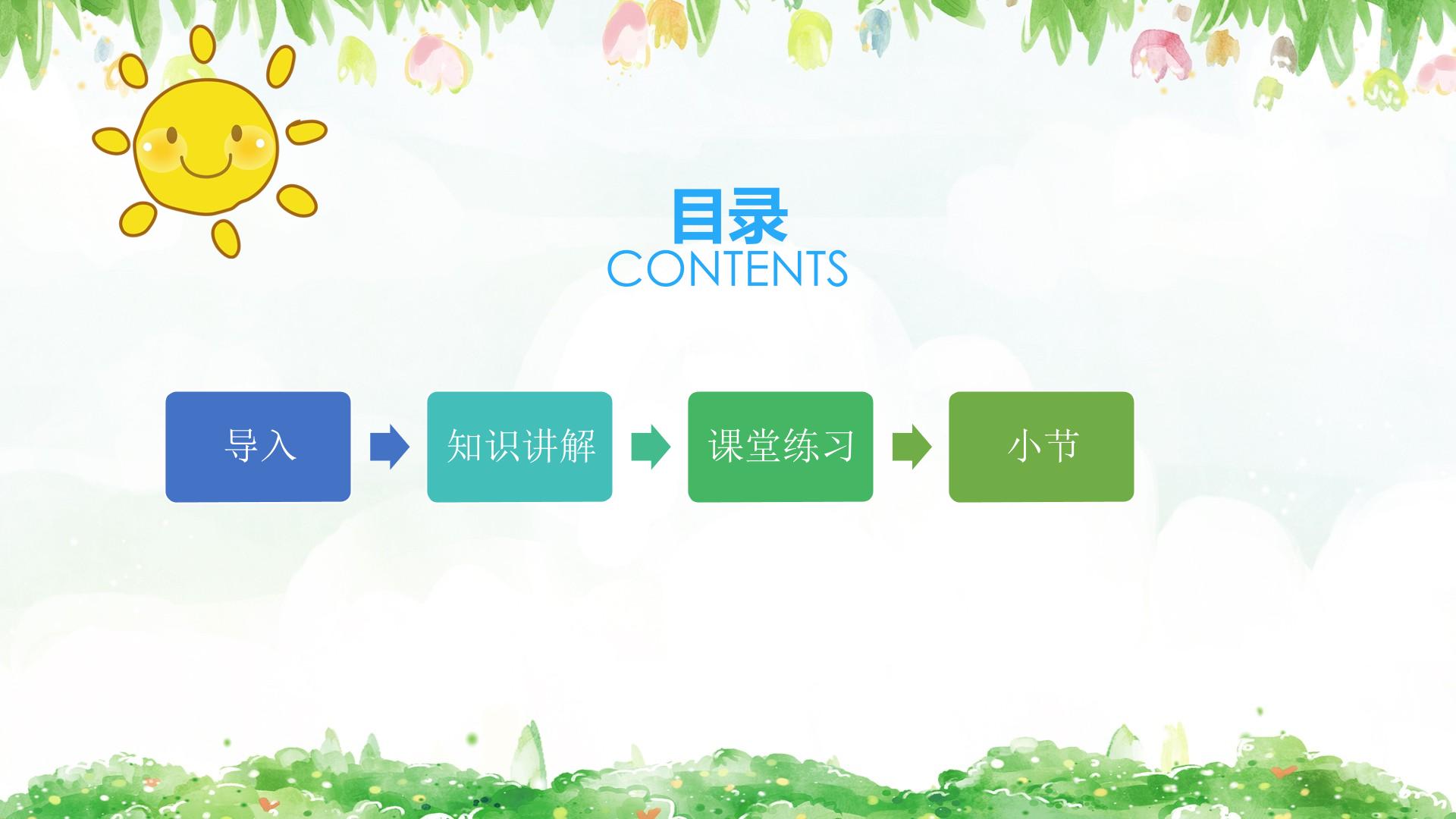 目录
CONTENTS

导入

知识讲解

课堂练习

小节